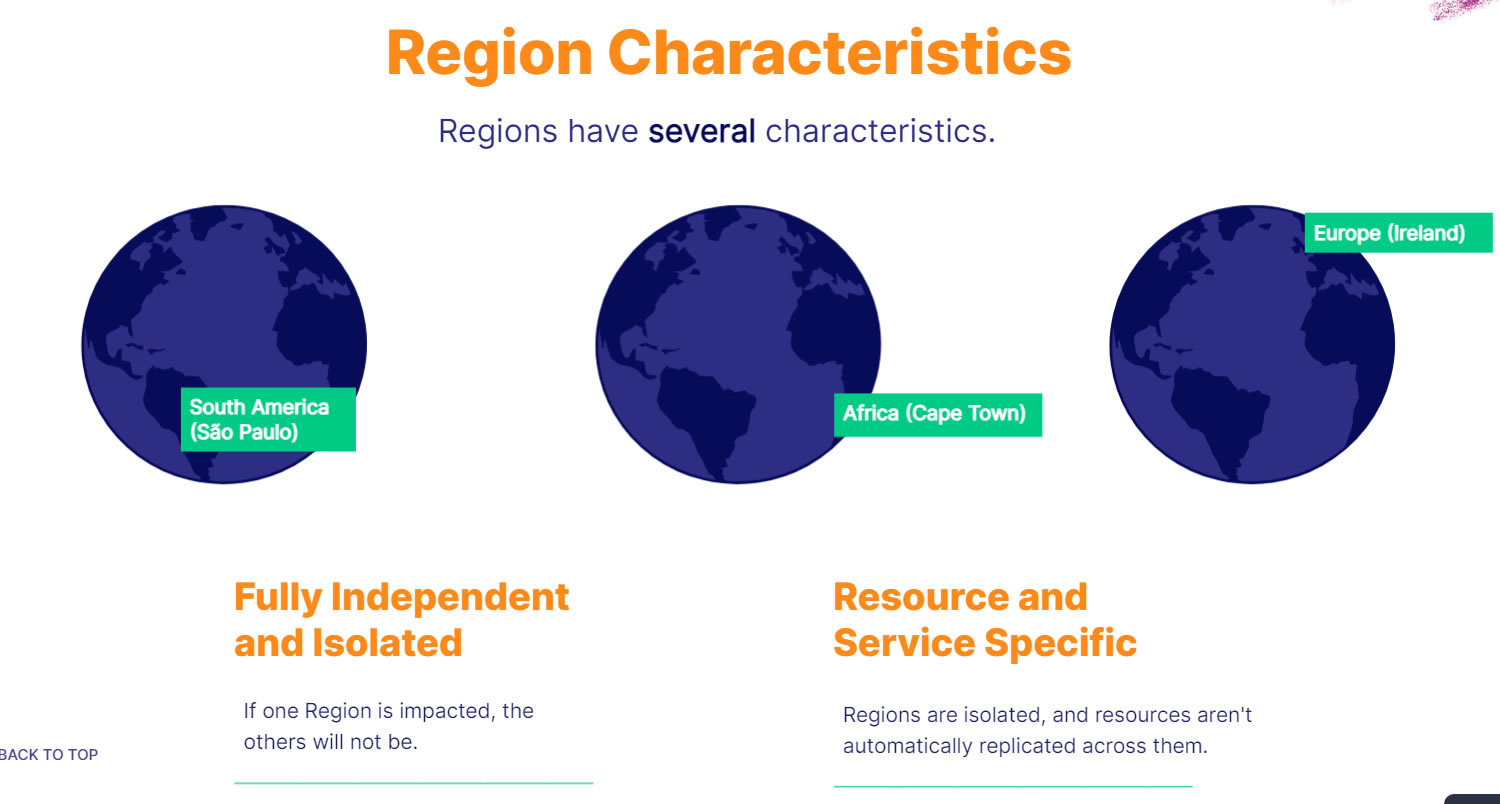 Region Characteristics

Regions have several characteristics.

South America (São Paulo)

Africa (Cape Town)

Europe (Ireland)

Fully Independent and Isolated

If one Region is impacted, the others will not be.

Resource and Service Specific

Regions are isolated, and resources aren't automatically replicated across them.

BACK TO TOP